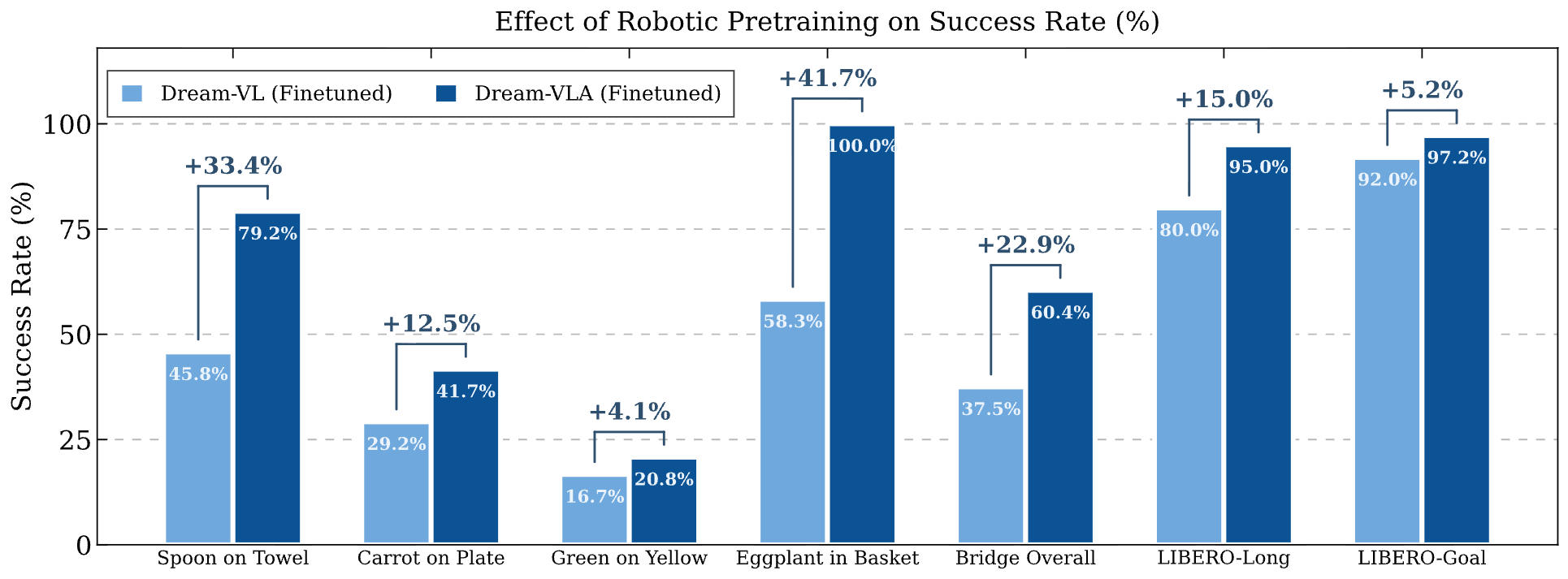 Effect of Robotic Pretraining on Success Rate (%)

Dream-VL (Finetuned)
Dream-VLA (Finetuned)

Success Rate (%)

100
75
50
25
0

+33.4%
45.8%
79.2%

+12.5%
29.2%
41.7%

+4.1%
16.7%
20.8%

+41.7%
58.3%
100.0%

+22.9%
37.5%
60.4%

+15.0%
80.0%
95.0%

+5.2%
92.0%
97.2%

Spoon on Towel
Carrot on Plate
Green on Yellow
Eggplant in Basket
Bridge Overall
LIBERO-Long
LIBERO-Goal